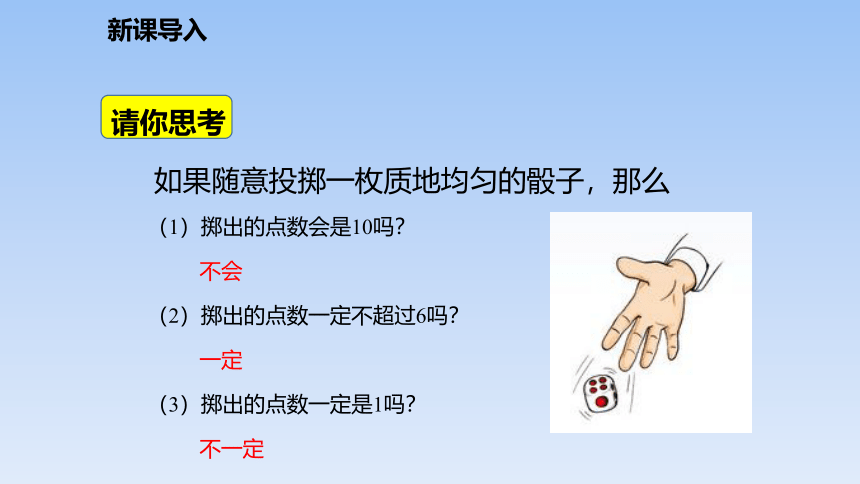 新课导入

请你思考

如果随意投掷一枚质地均匀的骰子，那么

（1）掷出的点数会是10吗？

不会

（2）掷出的点数一定不超过6吗？

一定

（3）掷出的点数一定是1吗？

不一定